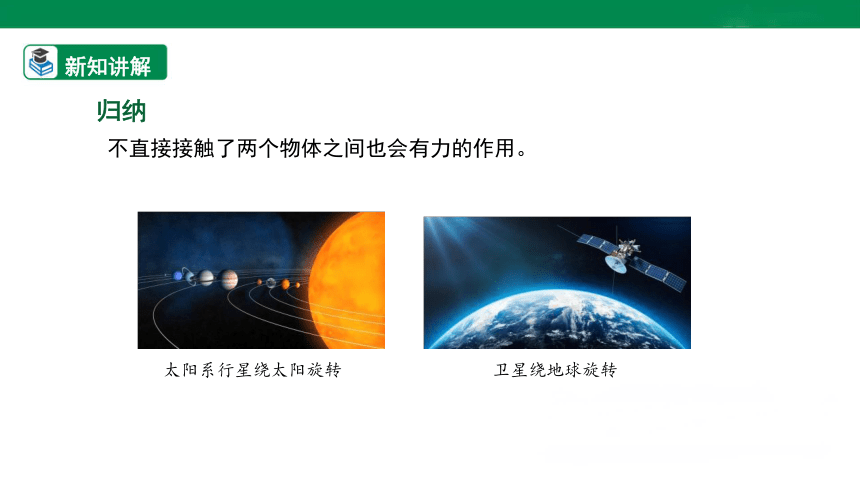 新知讲解

归纳

不直接接触了两个物体之间也会有力的作用。

太阳系行星绕太阳旋转

卫星绕地球旋转